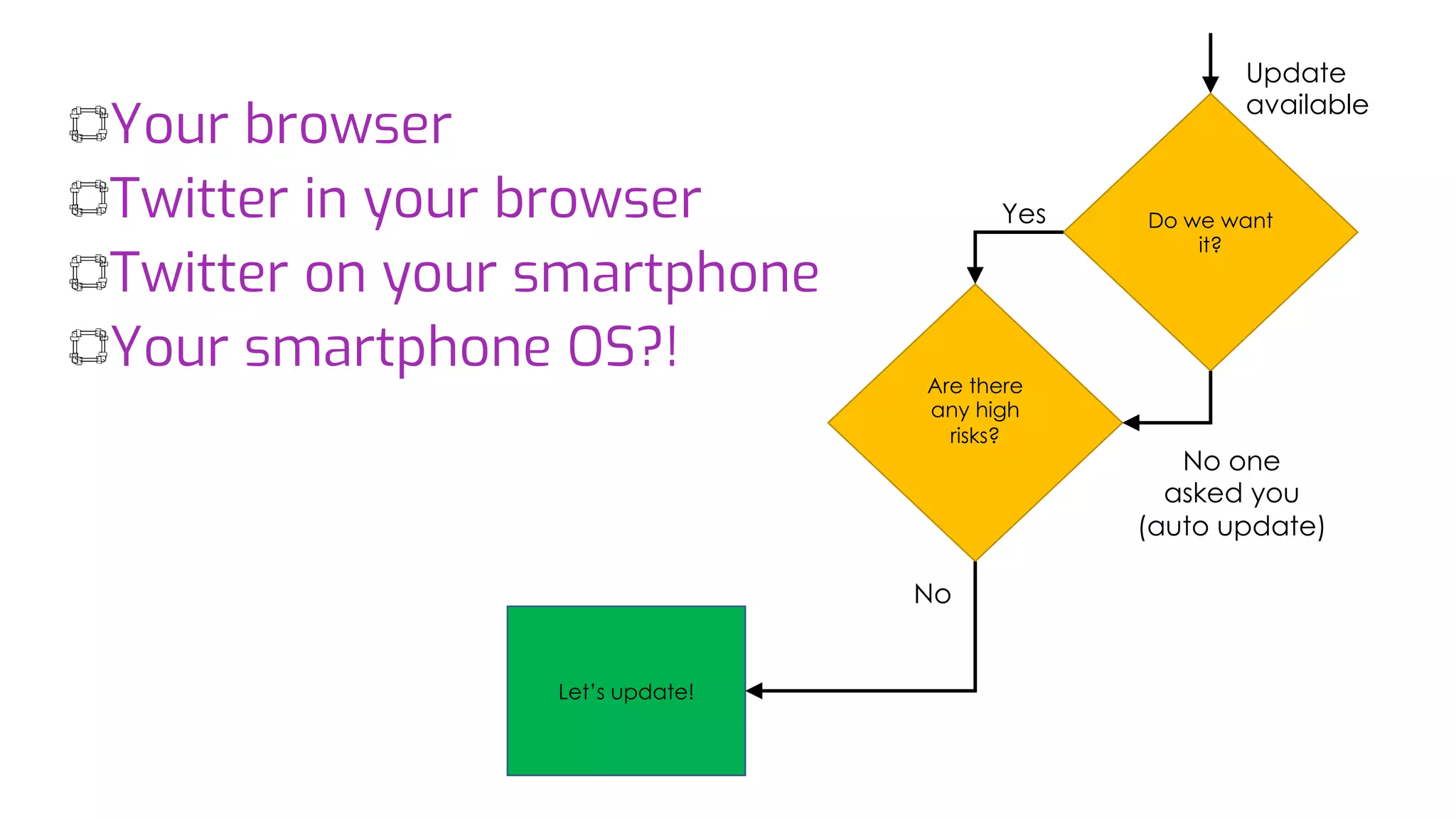 Your browser
Twitter in your browser
Twitter on your smartphone
Your smartphone OS?!

Update available

Do we want it?

Yes

Are there any high risks?

No one asked you (auto update)

No

Let's update!